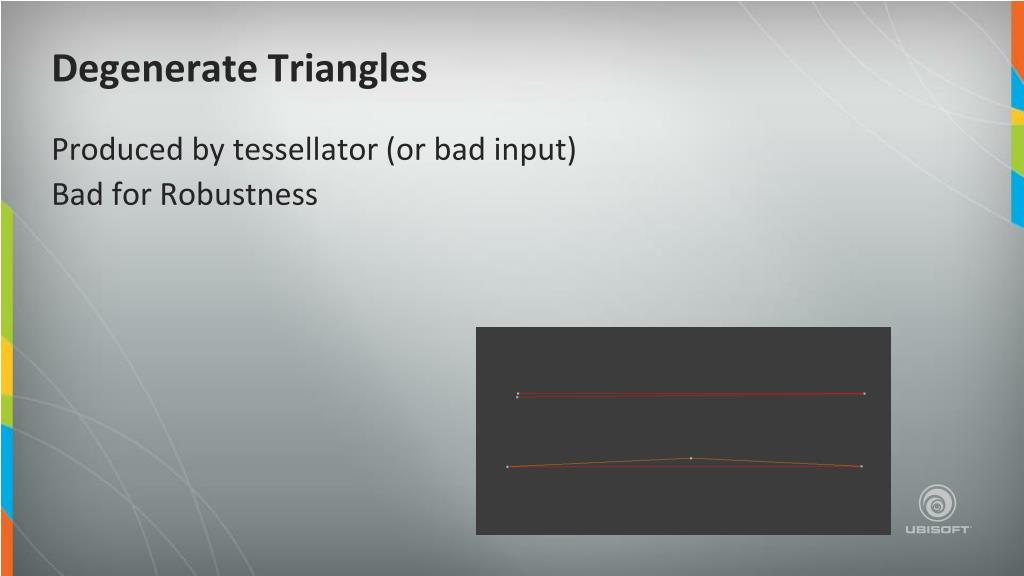 Degenerate Triangles

Produced by tessellator (or bad input)
Bad for Robustness

UBISOFT